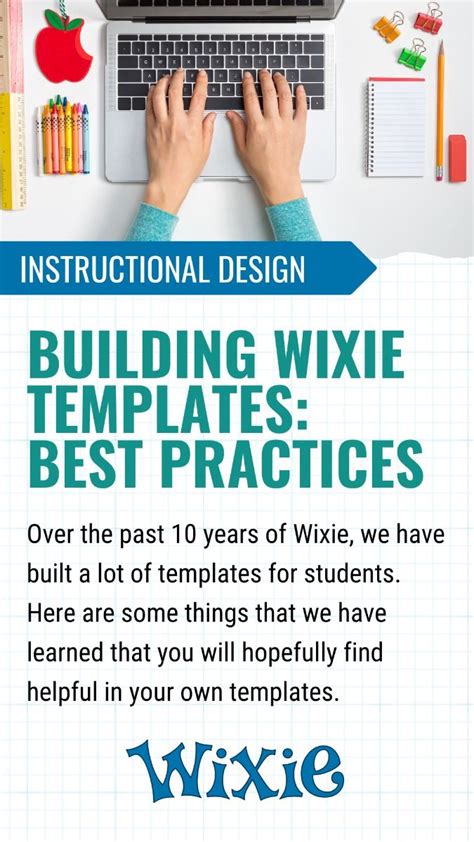 INSTRUCTIONAL DESIGN

BUILDING WIXIE TEMPLATES: BEST PRACTICES

Over the past 10 years of Wixie, we have built a lot of templates for students. Here are some things that we have learned that you will hopefully find helpful in your own templates.

Wixie